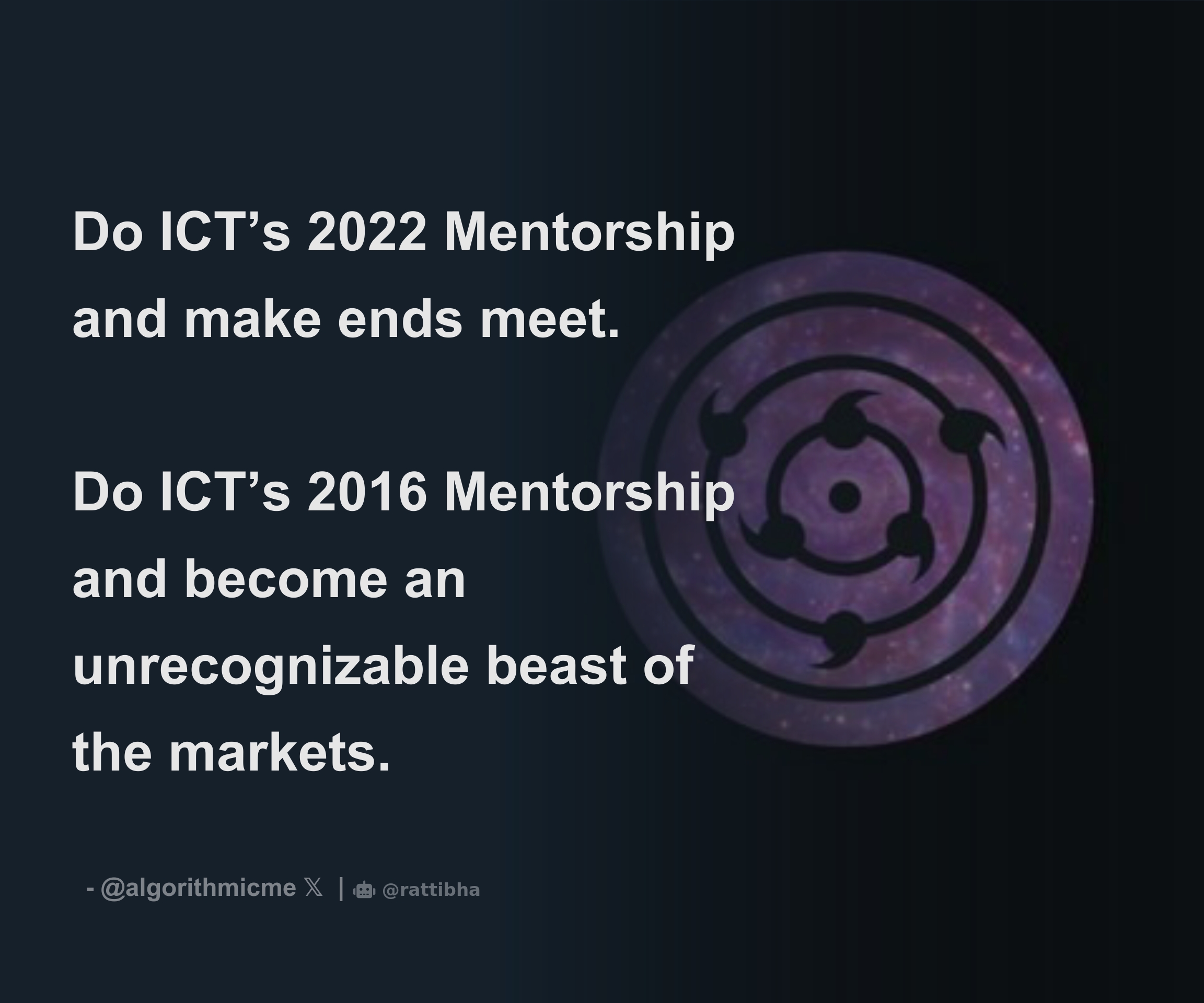 Do ICT’s 2022 Mentorship and make ends meet.

Do ICT’s 2016 Mentorship and become an unrecognizable beast of the markets.

- @algorithmicme 𝕏 | @rattibha